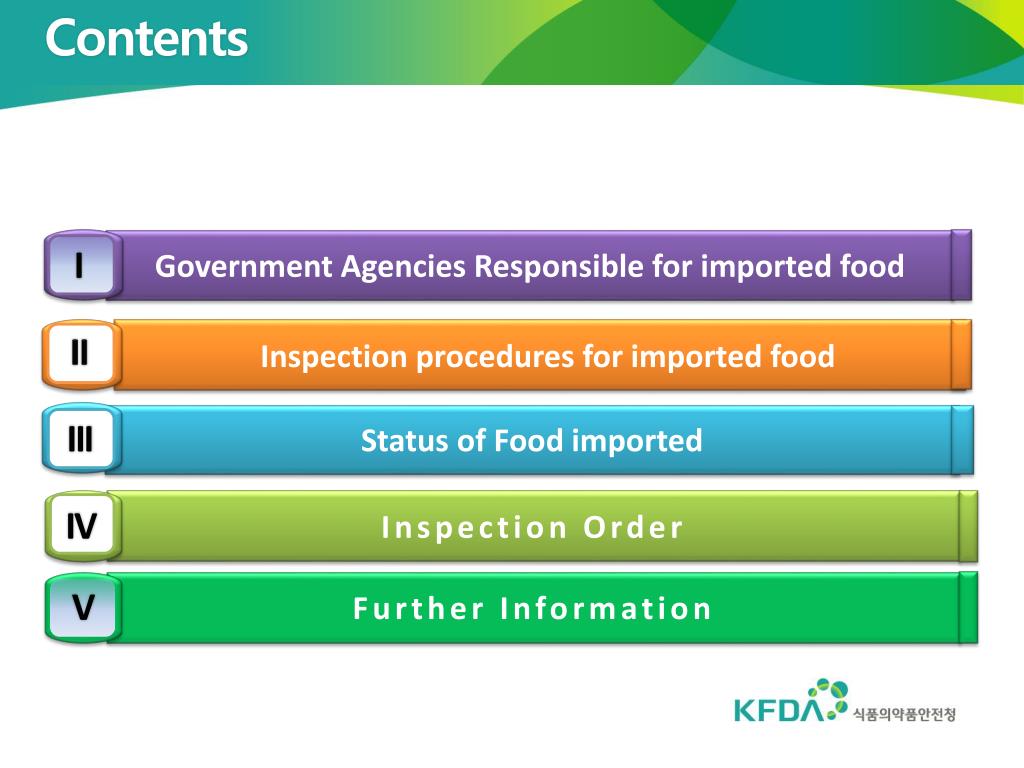 Contents

Ⅰ Government Agencies Responsible for imported food

Ⅱ Inspection procedures for imported food

Ⅲ Status of Food imported

Ⅳ Inspection Order

Ⅴ Further Information

KFDA 식품의약품안전청